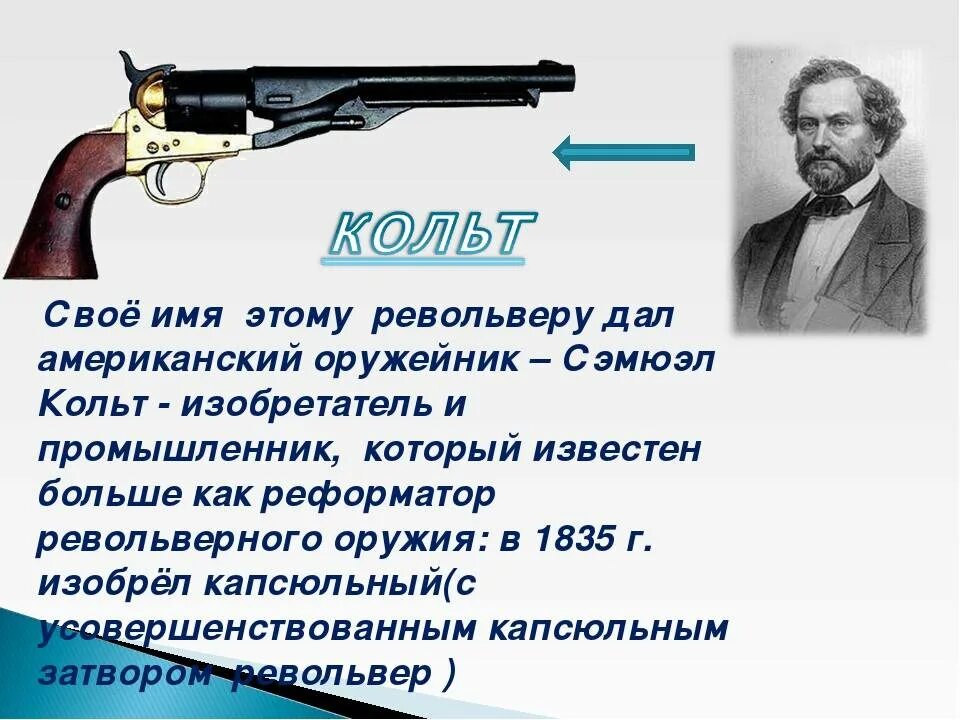 КОЛЬТ

Своё имя этому револьверу дал американский оружейник – Сэмюэл Кольт - изобретатель и промышленник, который известен больше как реформатор револьверного оружия: в 1835 г. изобрёл капсюльный(с усовершенствованным капсюльным затвором револьвер )